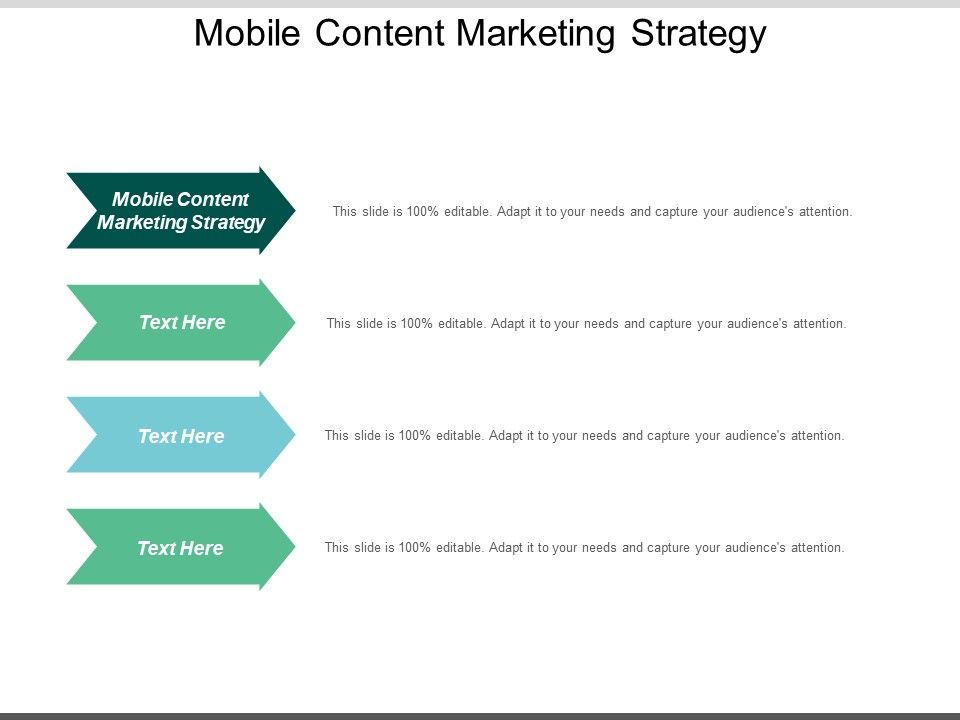 Mobile Content Marketing Strategy

Mobile Content Marketing Strategy

This slide is 100% editable. Adapt it to your needs and capture your audience's attention.

Text Here

This slide is 100% editable. Adapt it to your needs and capture your audience's attention.

Text Here

This slide is 100% editable. Adapt it to your needs and capture your audience's attention.

Text Here

This slide is 100% editable. Adapt it to your needs and capture your audience's attention.